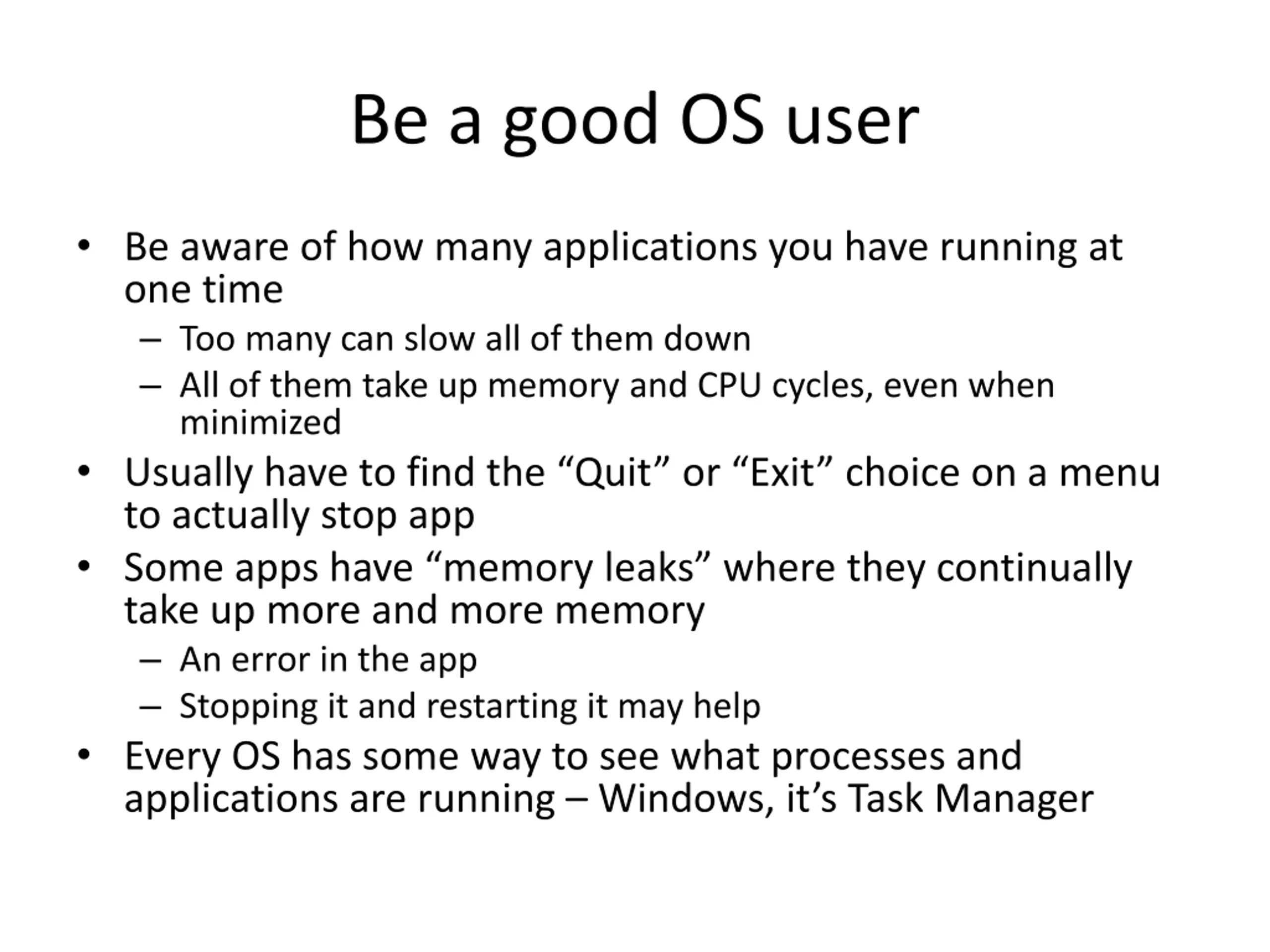 Be a good OS user

• Be aware of how many applications you have running at one time
 – Too many can slow all of them down
 – All of them take up memory and CPU cycles, even when minimized
• Usually have to find the “Quit” or “Exit” choice on a menu to actually stop app
• Some apps have “memory leaks” where they continually take up more and more memory
 – An error in the app
 – Stopping it and restarting it may help
• Every OS has some way to see what processes and applications are running – Windows, it’s Task Manager